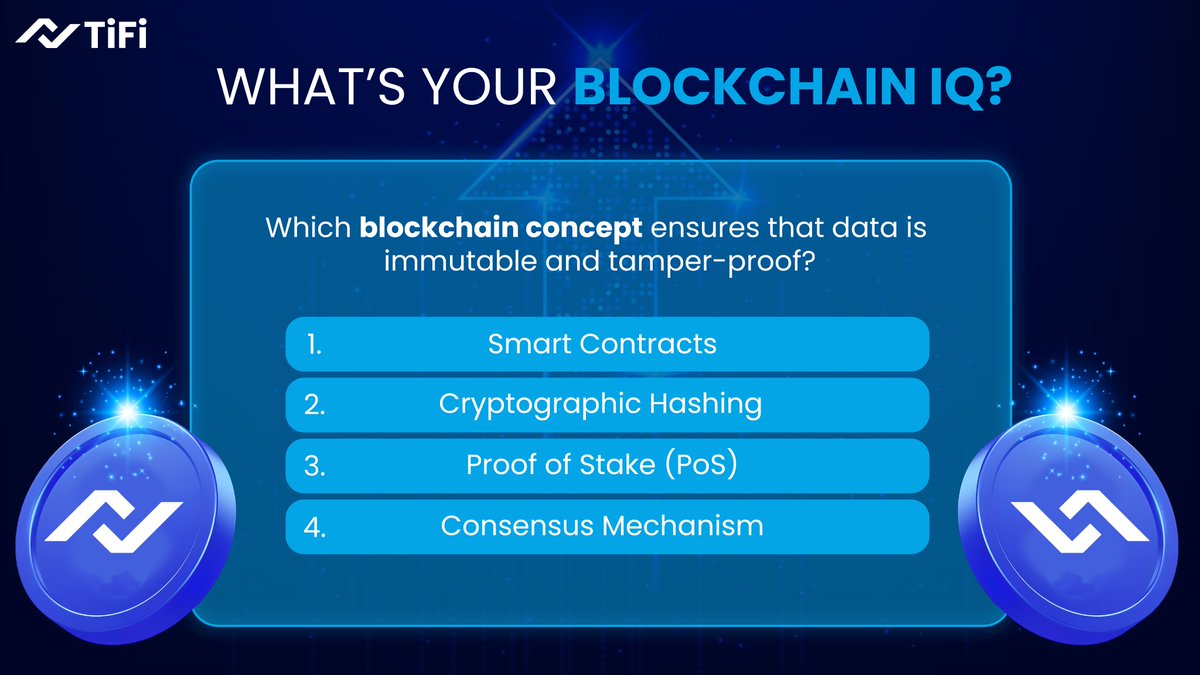 TiFi

WHAT'S YOUR BLOCKCHAIN IQ?

Which blockchain concept ensures that data is immutable and tamper-proof?

1. Smart Contracts
2. Cryptographic Hashing
3. Proof of Stake (PoS)
4. Consensus Mechanism